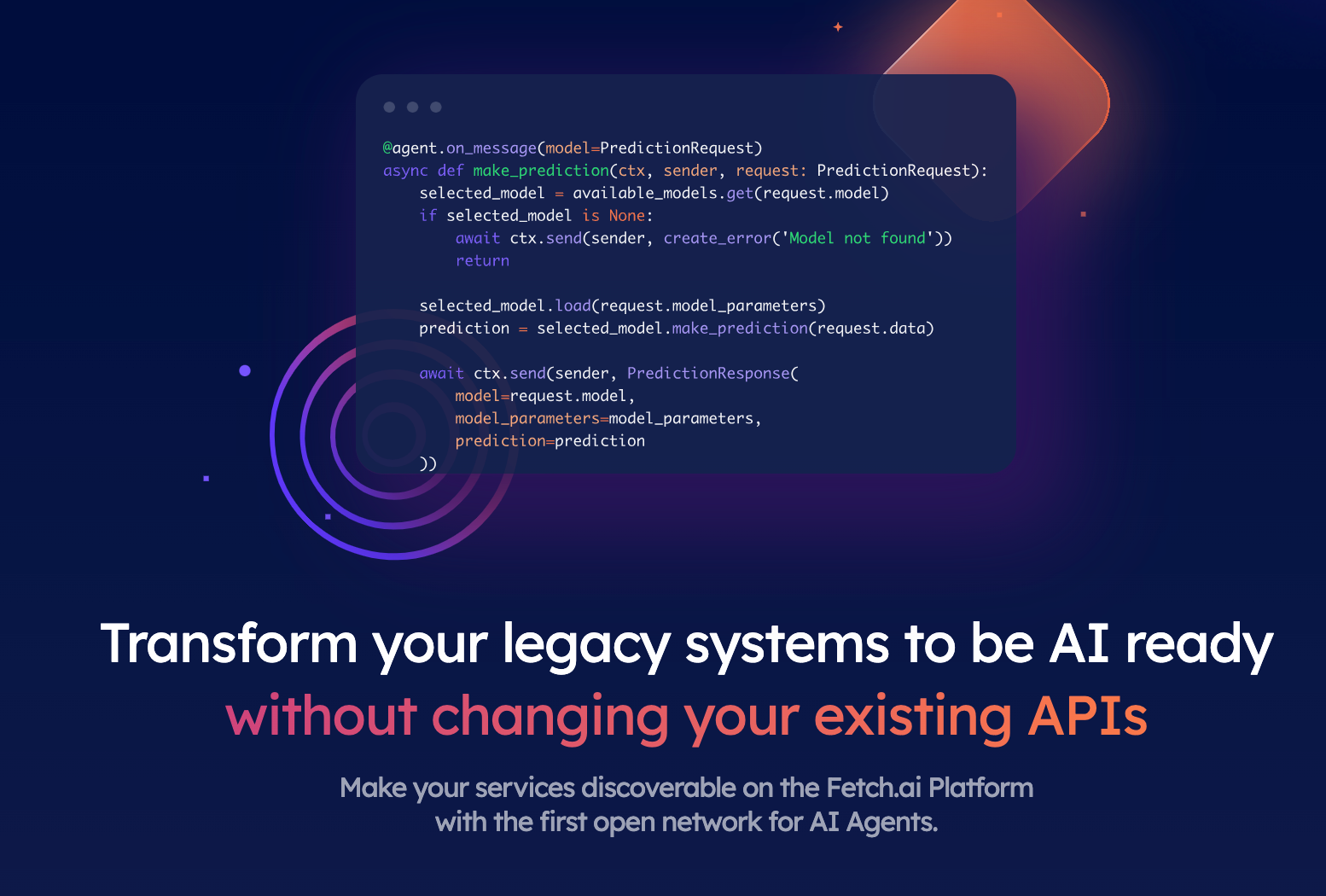 @agent.on_message(model=PredictionRequest)
async def make_prediction(ctx, sender, request: PredictionRequest):
    selected_model = available_models.get(request.model)
    if selected_model is None:
        await ctx.send(sender, create_error('Model not found'))
        return

    selected_model.load(request.model_parameters)
    prediction = selected_model.make_prediction(request.data)

    await ctx.send(sender, PredictionResponse(
        model=request.model,
        model_parameters=model_parameters,
        prediction=prediction
    ))

Transform your legacy systems to be AI ready
without changing your existing APIs

Make your services discoverable on the Fetch.ai Platform with the first open network for AI Agents.